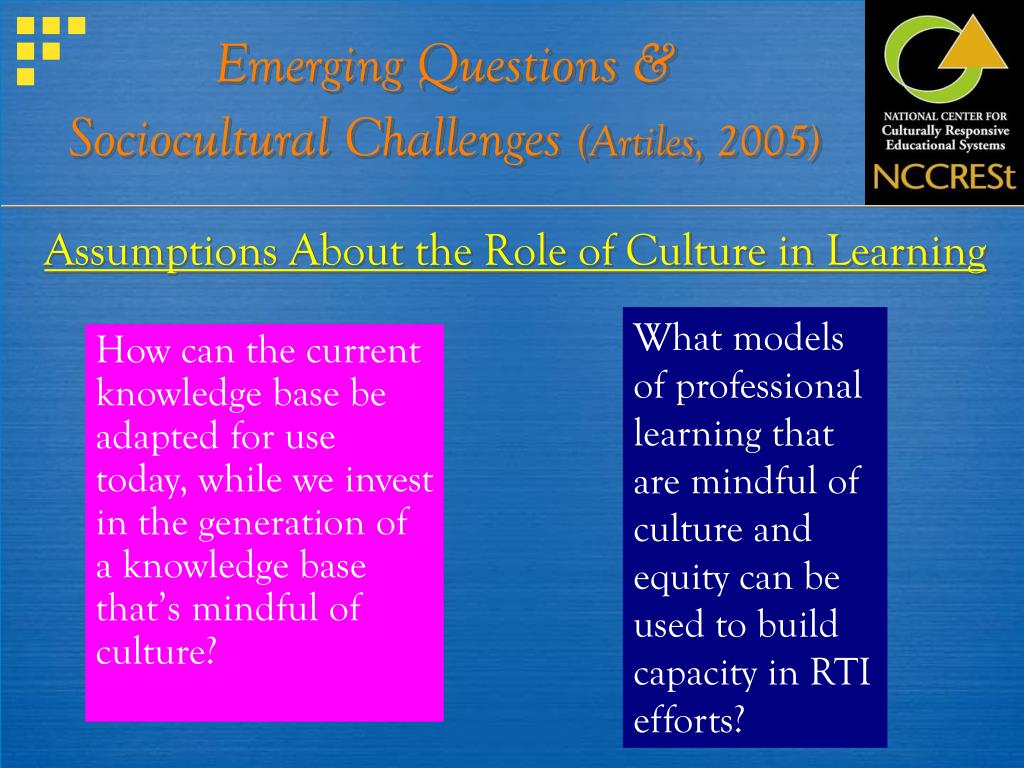 Emerging Questions & Sociocultural Challenges (Artiles, 2005)

NATIONAL CENTER FOR Culturally Responsive Educational Systems
NCCRESt

Assumptions About the Role of Culture in Learning

How can the current knowledge base be adapted for use today, while we invest in the generation of a knowledge base that's mindful of culture?

What models of professional learning that are mindful of culture and equity can be used to build capacity in RTI efforts?